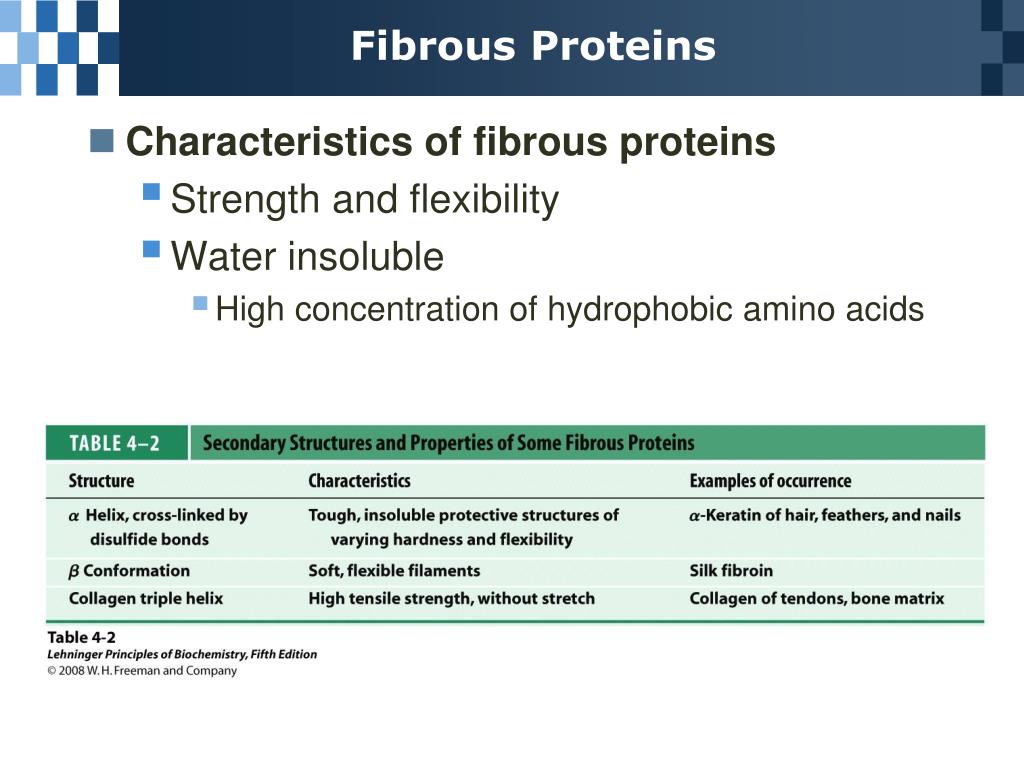 Fibrous Proteins

Characteristics of fibrous proteins

Strength and flexibility

Water insoluble

High concentration of hydrophobic amino acids

TABLE 4–2 Secondary Structures and Properties of Some Fibrous Proteins

| Structure | Characteristics | Examples of occurrence |
|---|---|---|
| $\alpha$ Helix, cross-linked by disulfide bonds | Tough, insoluble protective structures of varying hardness and flexibility | $\alpha$-Keratin of hair, feathers, and nails |
| $\beta$ Conformation | Soft, flexible filaments | Silk fibroin |
| Collagen triple helix | High tensile strength, without stretch | Collagen of tendons, bone matrix |

Table 4-2
Lehninger Principles of Biochemistry, Fifth Edition
© 2008 W. H. Freeman and Company